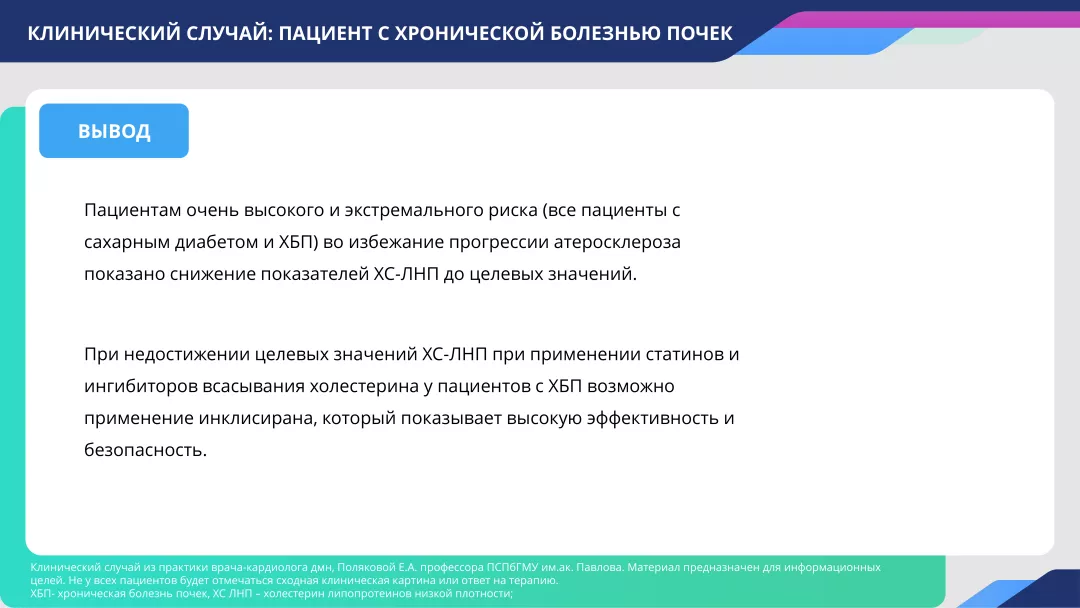 КЛИНИЧЕСКИЙ СЛУЧАЙ: ПАЦИЕНТ С ХРОНИЧЕСКОЙ БОЛЕЗНЬЮ ПОЧЕК

ВЫВОД

Пациентам очень высокого и экстремального риска (все пациенты с сахарным диабетом и ХБП) во избежание прогрессии атеросклероза показано снижение показателей ХС-ЛНП до целевых значений.

При недостижении целевых значений ХС-ЛНП при применении статинов и ингибиторов всасывания холестерина у пациентов с ХБП возможно применение инклисирана, который показывает высокую эффективность и безопасность.

Клинический случай из практики врача-кардиолога дмн, Поляковой Е.А. профессора ПСПбГМУ им.ак. Павлова. Материал предназначен для информационных целей. Не у всех пациентов будет отмечаться сходная клиническая картина или ответ на терапию.
ХБП- хроническая болезнь почек, ХС ЛНП – холестерин липопротеинов низкой плотности;